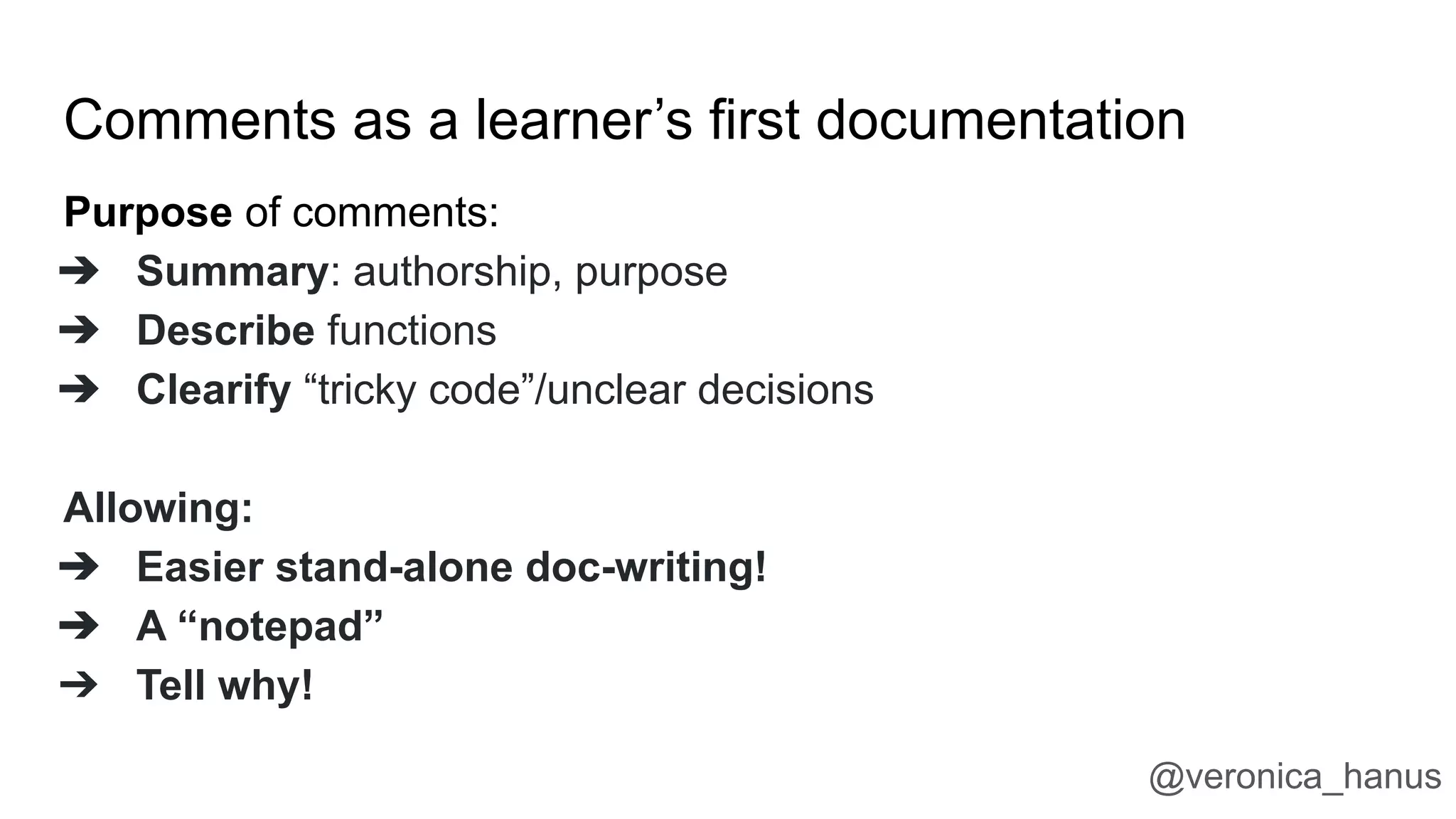 Comments as a learner’s first documentation

Purpose of comments:
➔ Summary: authorship, purpose
➔ Describe functions
➔ Clearify “tricky code”/unclear decisions

Allowing:
➔ Easier stand-alone doc-writing!
➔ A “notepad”
➔ Tell why!

@veronica_hanus